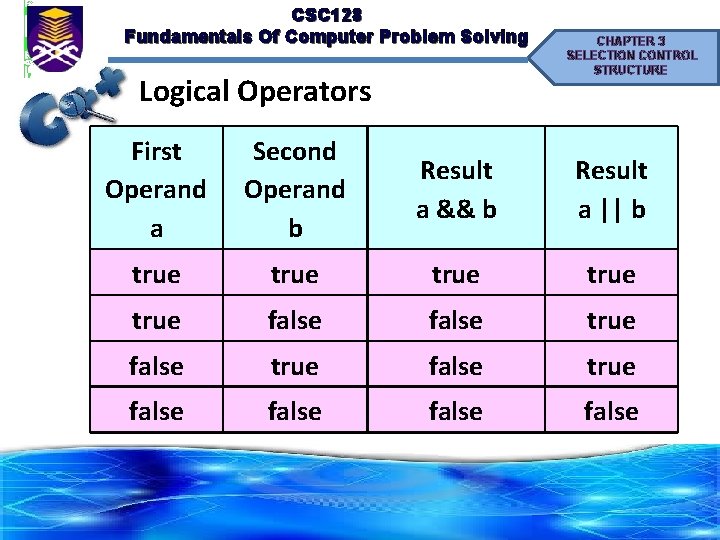 CSC128
Fundamentals Of Computer Problem Solving

CHAPTER 3
SELECTION CONTROL
STRUCTURE

C++

Logical Operators

| First Operand a | Second Operand b | Result a && b | Result a \|\| b |
|---|---|---|---|
| true | true | true | true |
| true | false | false | true |
| false | true | false | true |
| false | false | false | false |